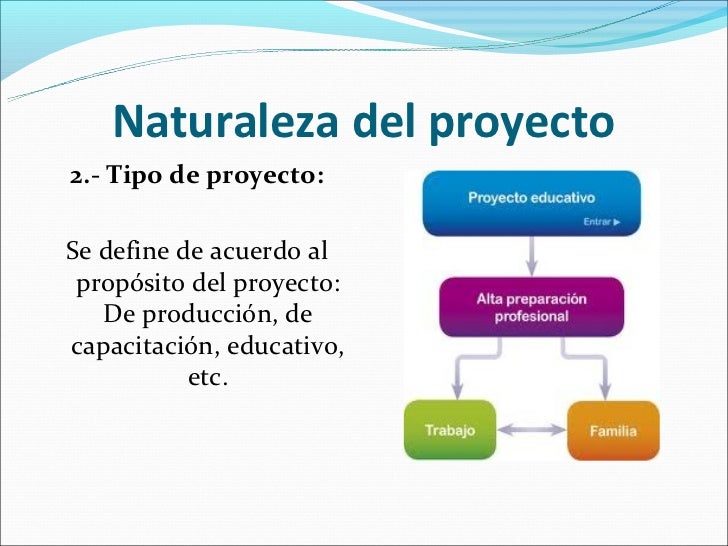 Naturaleza del proyecto

2.- Tipo de proyecto:

Se define de acuerdo al propósito del proyecto: De producción, de capacitación, educativo, etc.

Proyecto educativo
Entrar ▶

Alta preparación profesional

Trabajo

Familia